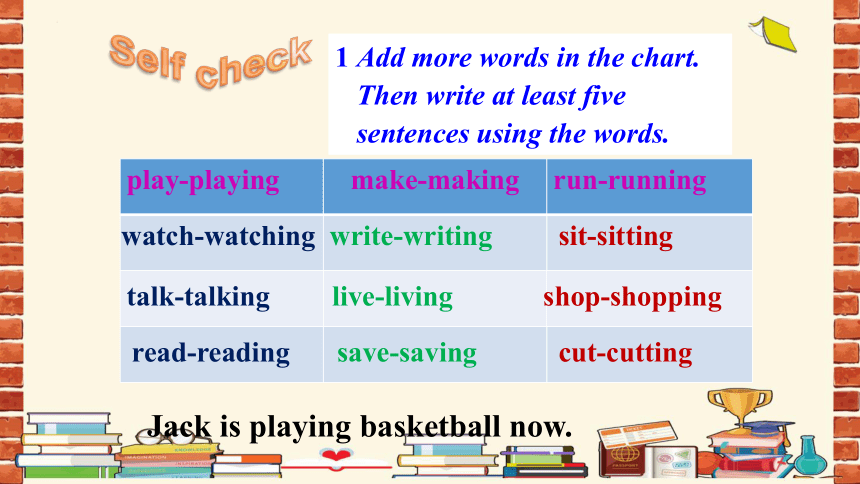 Self check

1 Add more words in the chart. Then write at least five sentences using the words.

| play-playing | make-making | run-running |
|---|---|---|
| watch-watching | write-writing | sit-sitting |
| talk-talking | live-living | shop-shopping |
| read-reading | save-saving | cut-cutting |

Jack is playing basketball now.